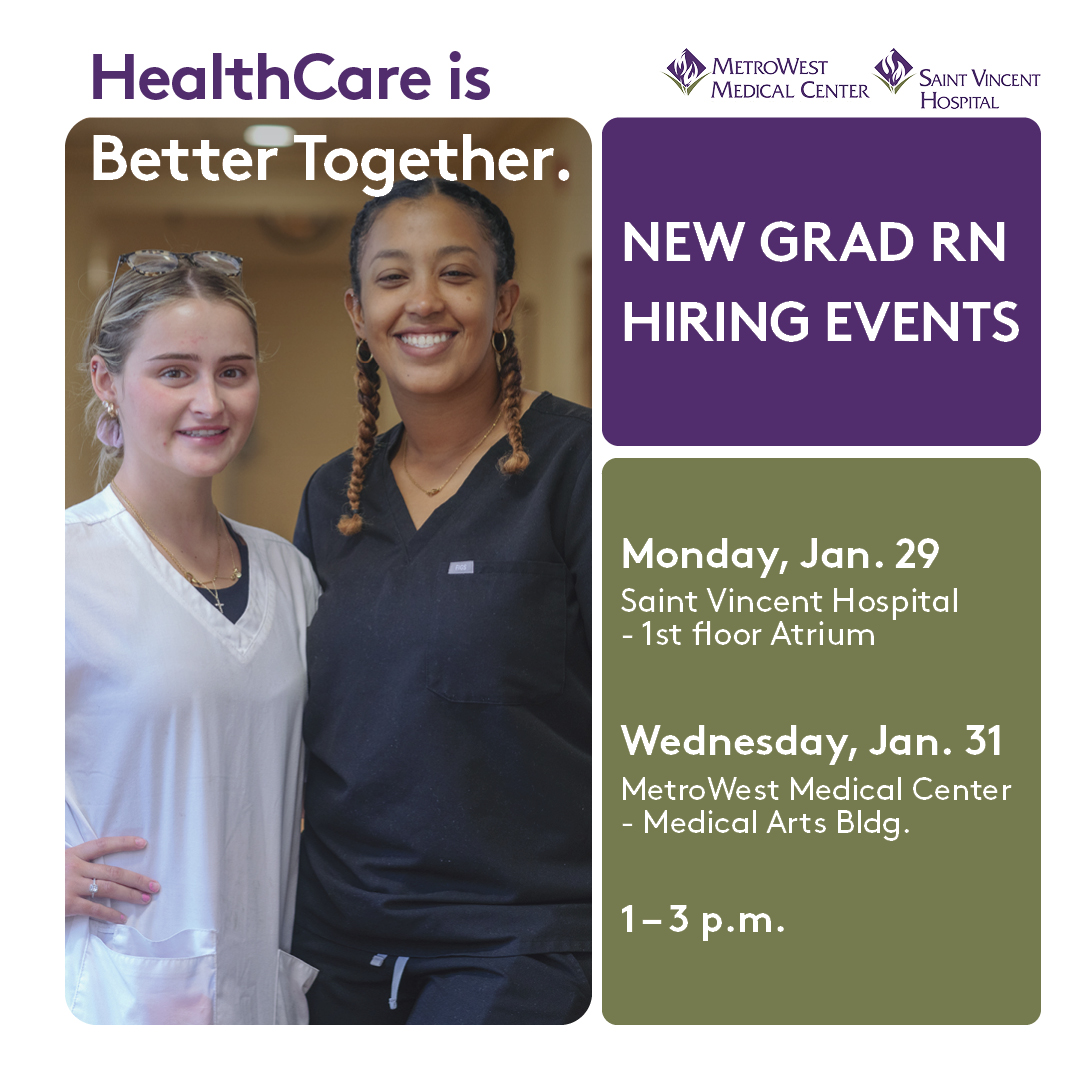 HealthCare is Better Together.

MetroWest Medical Center

Saint Vincent Hospital

NEW GRAD RN HIRING EVENTS

Monday, Jan. 29
Saint Vincent Hospital - 1st floor Atrium

Wednesday, Jan. 31
MetroWest Medical Center - Medical Arts Bldg.

1–3 p.m.